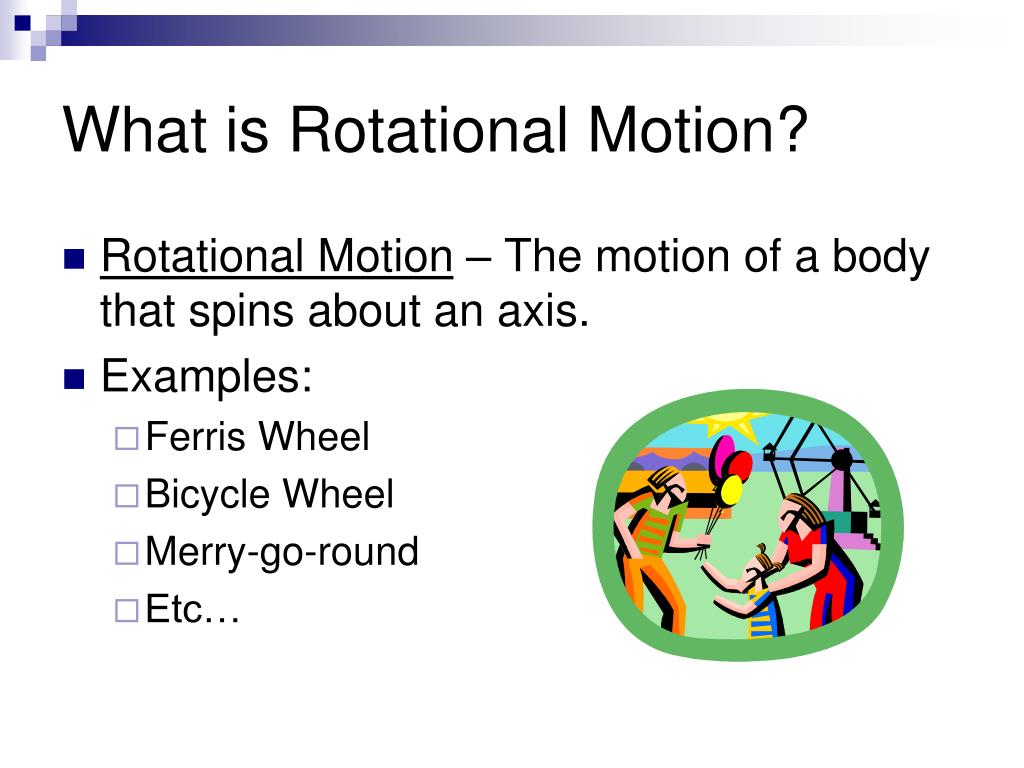 What is Rotational Motion?

Rotational Motion – The motion of a body that spins about an axis.

Examples:

Ferris Wheel

Bicycle Wheel

Merry-go-round

Etc…